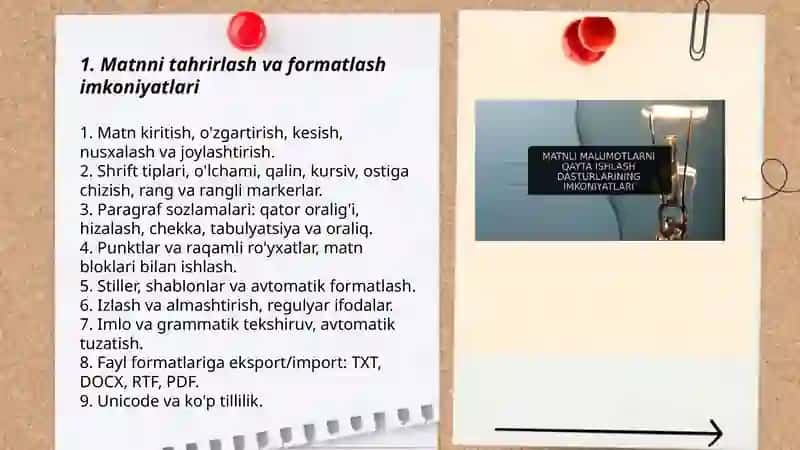 1. Matnni tahrirlash va formatlash imkoniyatlari

1. Matn kiritish, o'zgartirish, kesish, nusxalash va joylashtirish.
2. Shrift tiplari, o'lchami, qalin, kursiv, ostiga chizish, rang va rangli markerlar.
3. Paragraf sozlamalari: qator oralig'i, hizalash, chekka, tabulyatsiya va oraliq.
4. Punktlar va raqamli ro'yxatlar, matn bloklari bilan ishlash.
5. Stiller, shablonlar va avtomatik formatlash.
6. Izlash va almashtirish, regulyar ifodalar.
7. Imlo va grammatik tekshiruv, avtomatik tuzatish.
8. Fayl formatlariga eksport/import: TXT, DOCX, RTF, PDF.
9. Unicode va ko'p tillilik.

MATNLI MALUMOTLARNI QAYTA ISHLASH DASTURLARINING IMKONIYATLARI